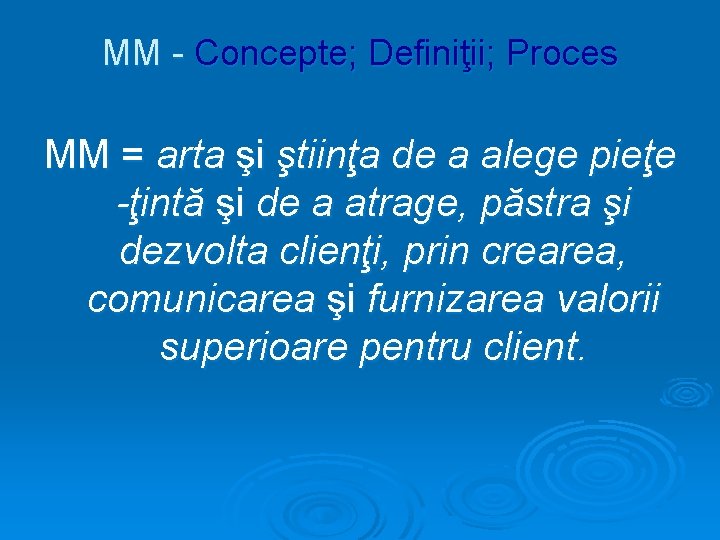 MM - Concepte; Definiţii; Proces

MM = arta şi ştiinţa de a alege pieţe -ţintă şi de a atrage, păstra şi dezvolta clienţi, prin crearea, comunicarea şi furnizarea valorii superioare pentru client.